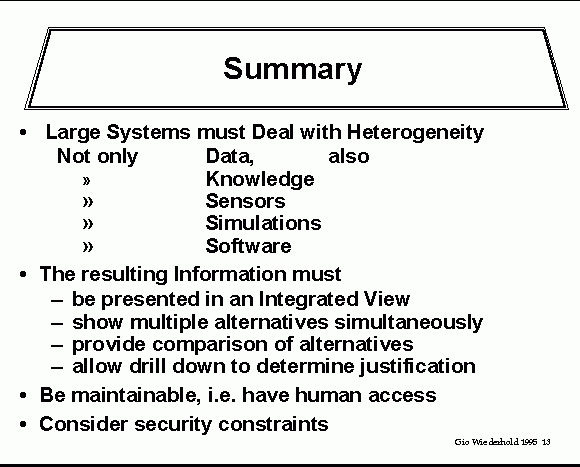 Summary

• Large Systems must Deal with Heterogeneity
Not only Data, also
» Knowledge
» Sensors
» Simulations
» Software

• The resulting Information must
– be presented in an Integrated View
– show multiple alternatives simultaneously
– provide comparison of alternatives
– allow drill down to determine justification

• Be maintainable, i.e. have human access

• Consider security constraints

Gio Wiederhold 1995 13